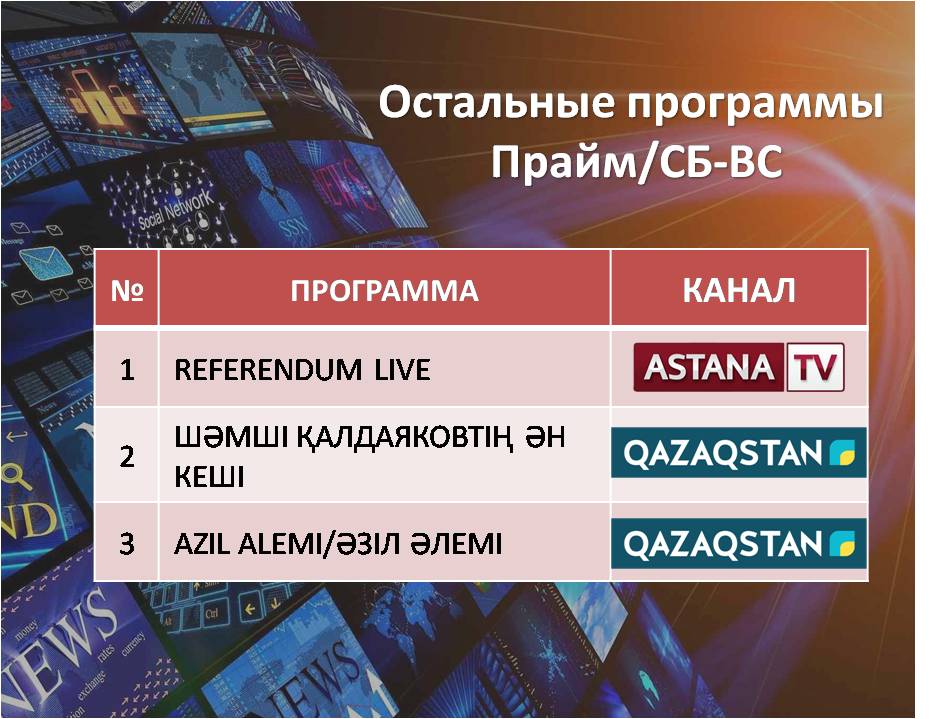 Остальные программы
Прайм/СБ-ВС

| № | ПРОГРАММА | КАНАЛ |
|---|---|---|
| 1 | REFERENDUM LIVE | ASTANA TV |
| 2 | ШӘМШІ ҚАЛДАЯКОВТІҢ ӘН КЕШІ | QAZAQSTAN |
| 3 | AZIL ALEMI/ӘЗІЛ ӘЛЕМІ | QAZAQSTAN |

Social Network
NEWS
SSN
NEWS
NEWS